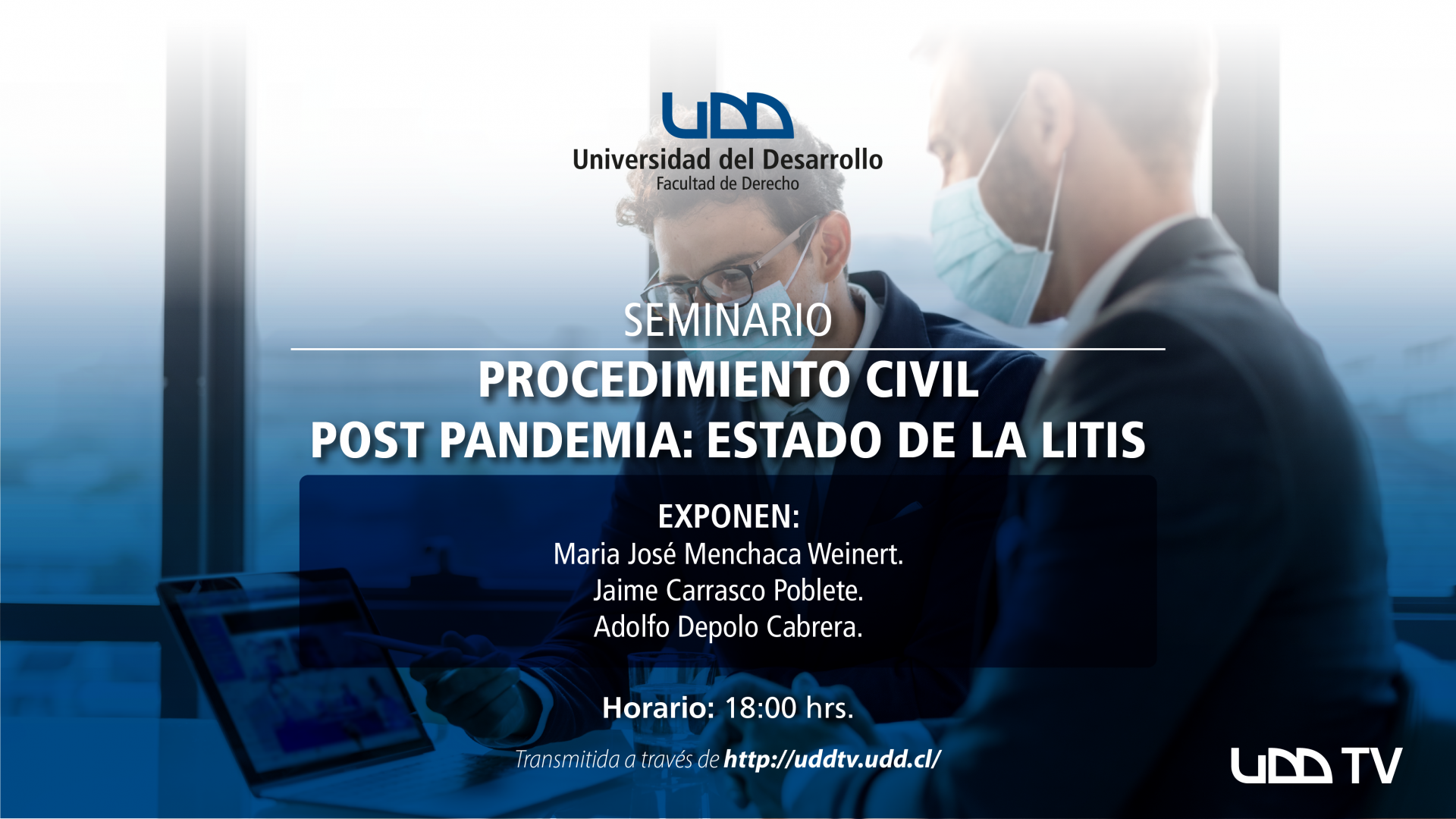 UDD
Universidad del Desarrollo
Facultad de Derecho

SEMINARIO

PROCEDIMIENTO CIVIL
POST PANDEMIA: ESTADO DE LA LITIS

EXPONEN:
Maria José Menchaca Weinert.
Jaime Carrasco Poblete.
Adolfo Depolo Cabrera.

Horario: 18:00 hrs.

Transmitida a través de http://uddtv.udd.cl/

UDD TV